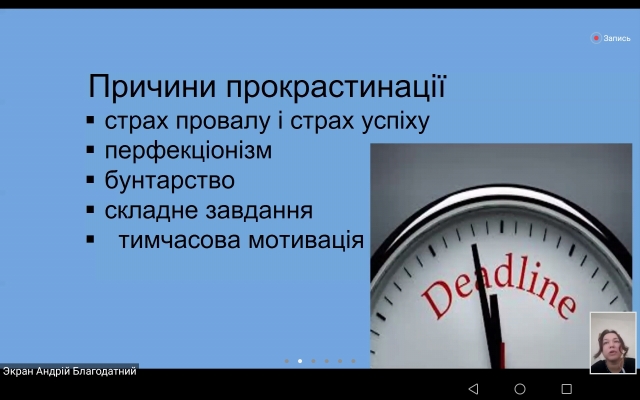 Запись

Причини прокрастинації

▪ страх провалу і страх успіху
▪ перфекціонізм
▪ бунтарство
▪ складне завдання
▪ тимчасова мотивація

Deadline

Экран Андрій Благодатний